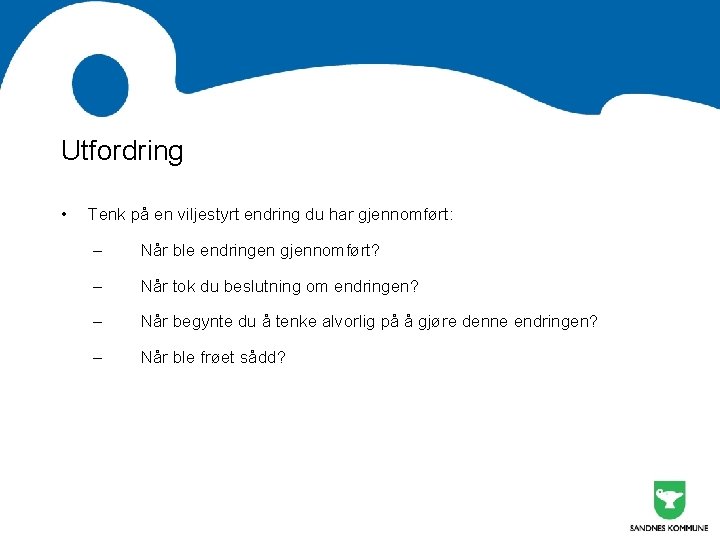 Utfordring

• Tenk på en viljestyrt endring du har gjennomført:

– Når ble endringen gjennomført?

– Når tok du beslutning om endringen?

– Når begynte du å tenke alvorlig på å gjøre denne endringen?

– Når ble frøet sådd?

SANDNES KOMMUNE